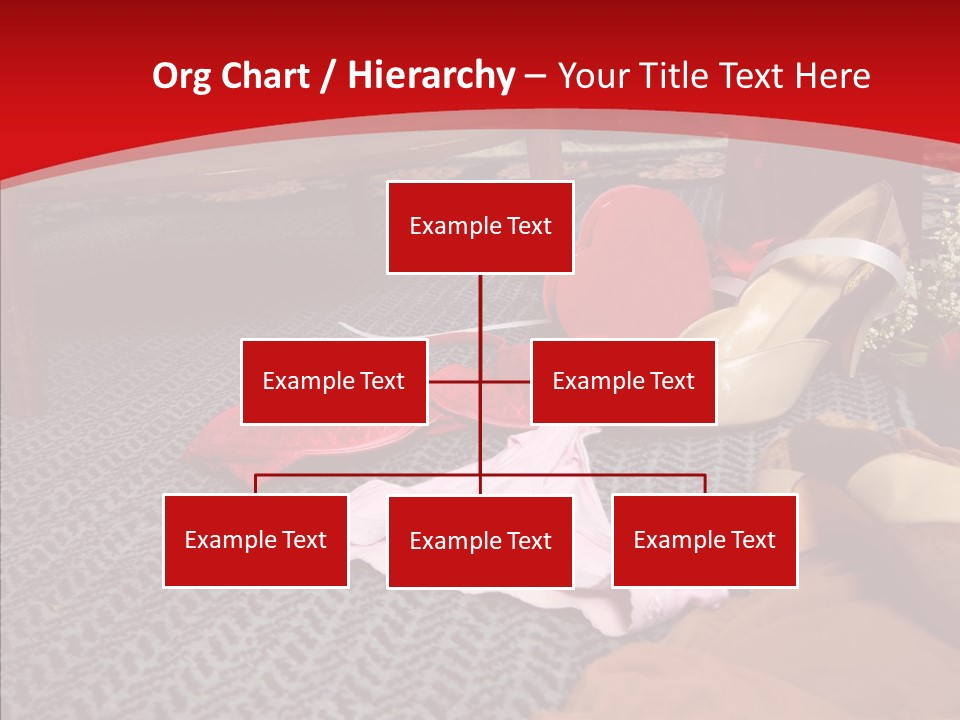 Org Chart / Hierarchy – Your Title Text Here

Example Text

Example Text

Example Text

Example Text

Example Text

Example Text